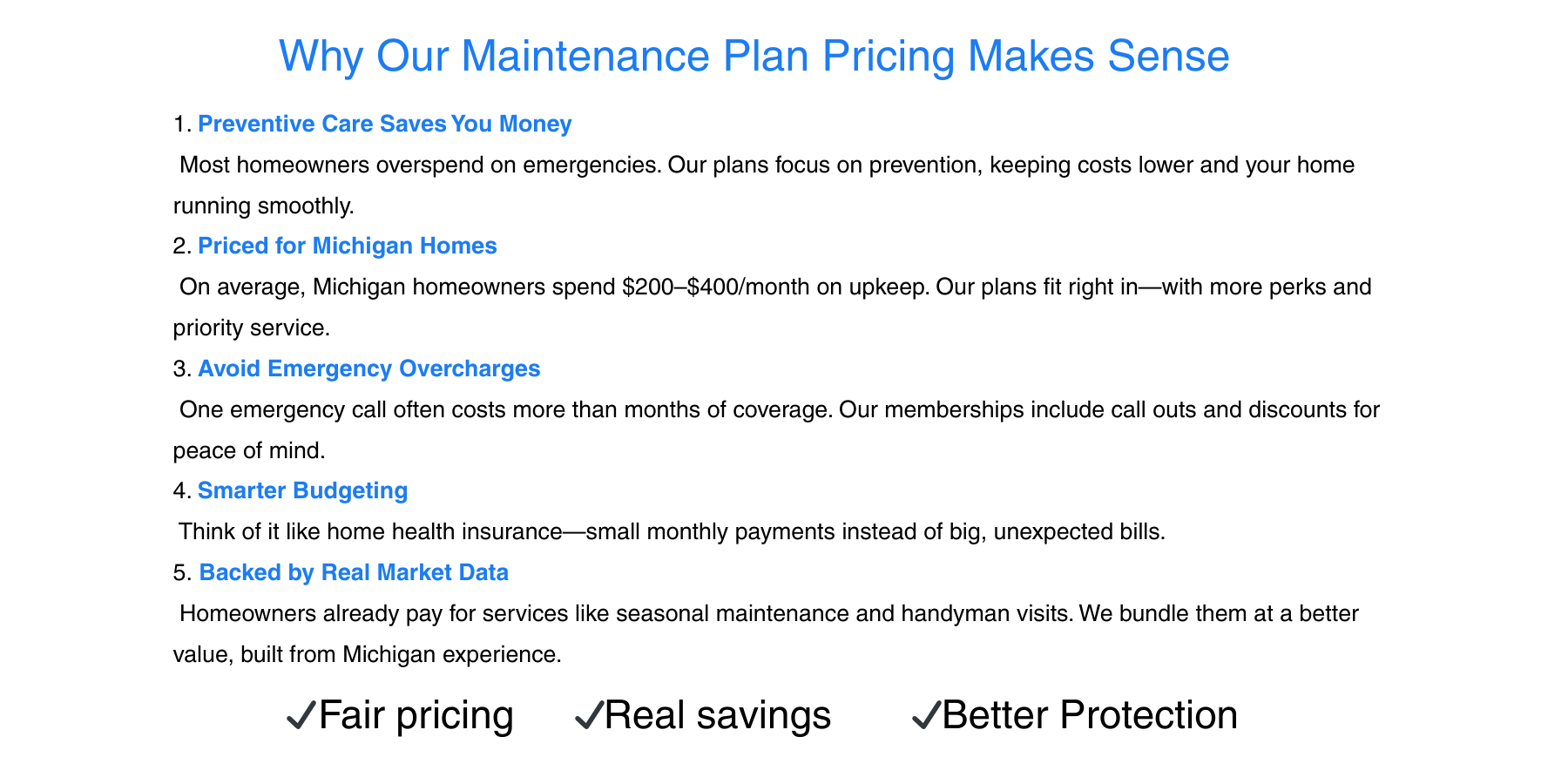 Why Our Maintenance Plan Pricing Makes Sense

1. Preventive Care Saves You Money
Most homeowners overspend on emergencies. Our plans focus on prevention, keeping costs lower and your home running smoothly.

2. Priced for Michigan Homes
On average, Michigan homeowners spend \$200–\$400/month on upkeep. Our plans fit right in—with more perks and priority service.

3. Avoid Emergency Overcharges
One emergency call often costs more than months of coverage. Our memberships include call outs and discounts for peace of mind.

4. Smarter Budgeting
Think of it like home health insurance—small monthly payments instead of big, unexpected bills.

5. Backed by Real Market Data
Homeowners already pay for services like seasonal maintenance and handyman visits. We bundle them at a better value, built from Michigan experience.

✓Fair pricing ✓Real savings ✓Better Protection